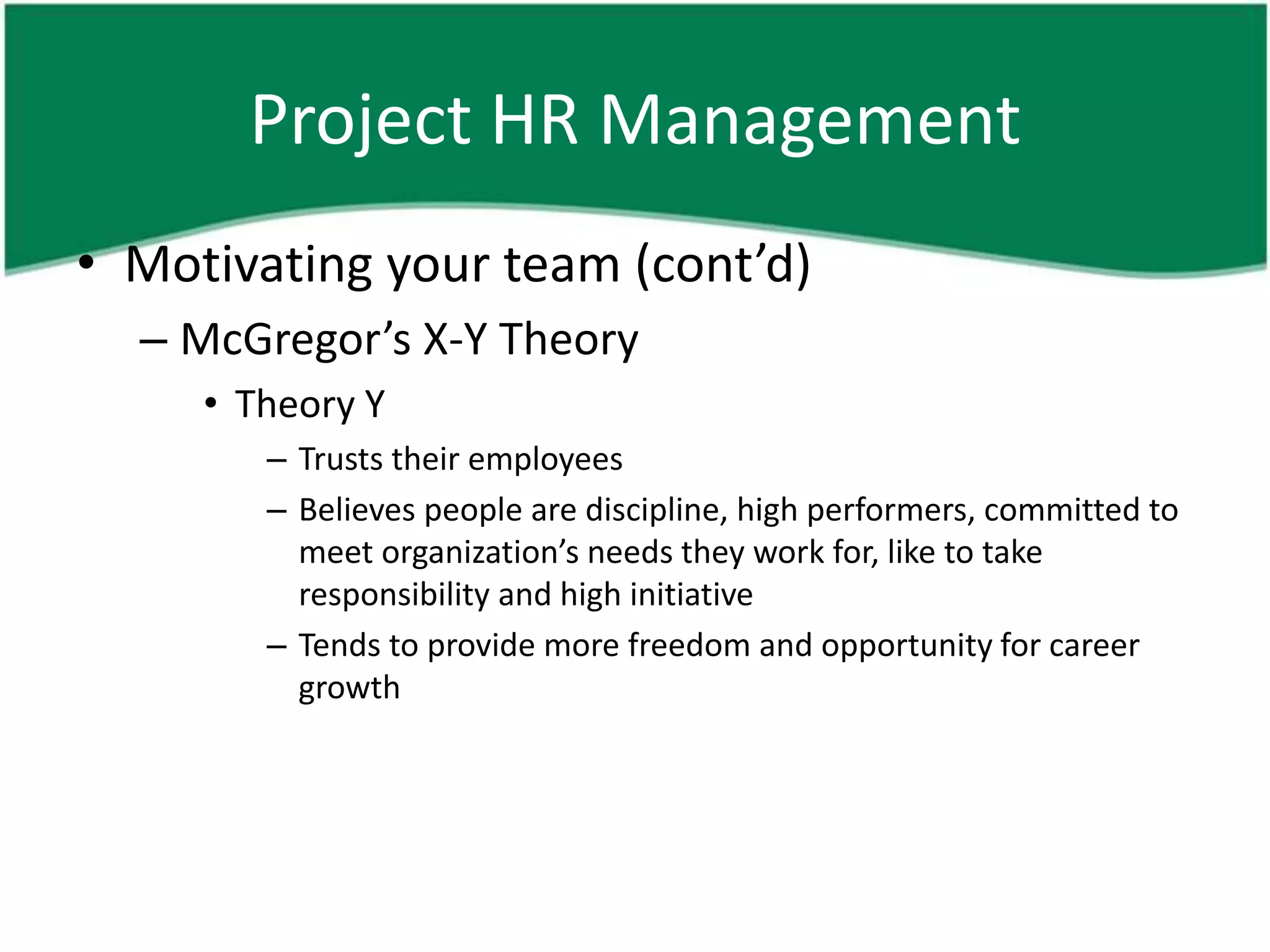 Project HR Management

• Motivating your team (cont’d)

– McGregor’s X-Y Theory

• Theory Y

– Trusts their employees

– Believes people are discipline, high performers, committed to meet organization’s needs they work for, like to take responsibility and high initiative

– Tends to provide more freedom and opportunity for career growth